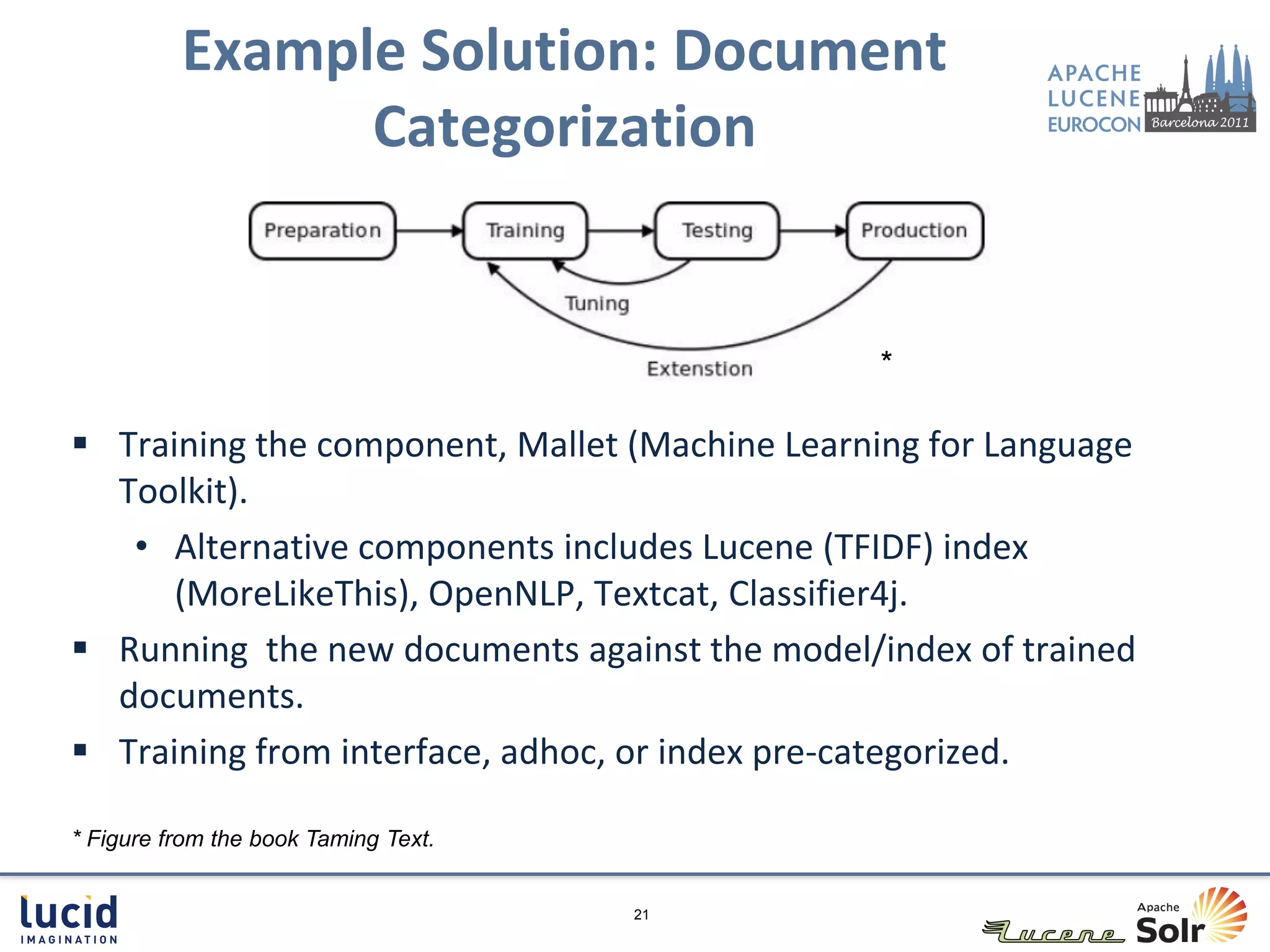 Example Solution: Document Categorization

APACHE
LUCENE
EUROCON
Barcelona 2011

Preparation

Training

Testing

Production

Tuning

Extenstion

*

▪ Training the component, Mallet (Machine Learning for Language Toolkit).

• Alternative components includes Lucene (TFIDF) index (MoreLikeThis), OpenNLP, Textcat, Classifier4j.

▪ Running  the new documents against the model/index of trained documents.

▪ Training from interface, adhoc, or index pre-categorized.

* Figure from the book Taming Text.

lucid
IMAGINATION

21

Lucene

Apache
Solr